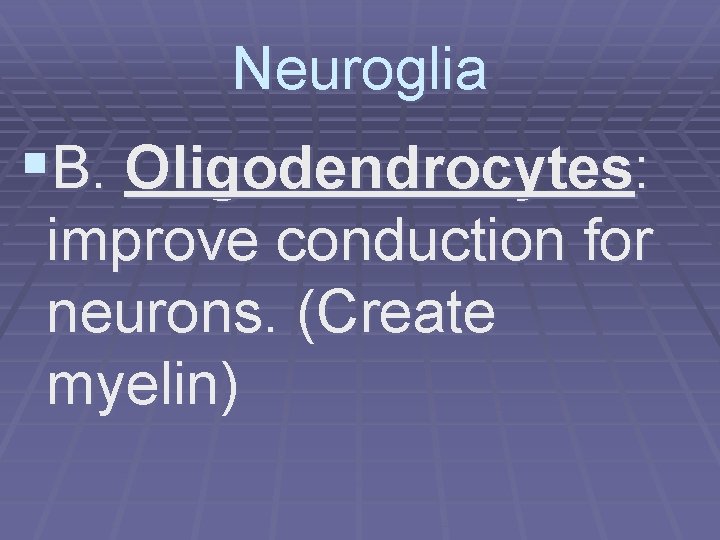 Neuroglia

B. Oligodendrocytes: improve conduction for neurons. (Create myelin)